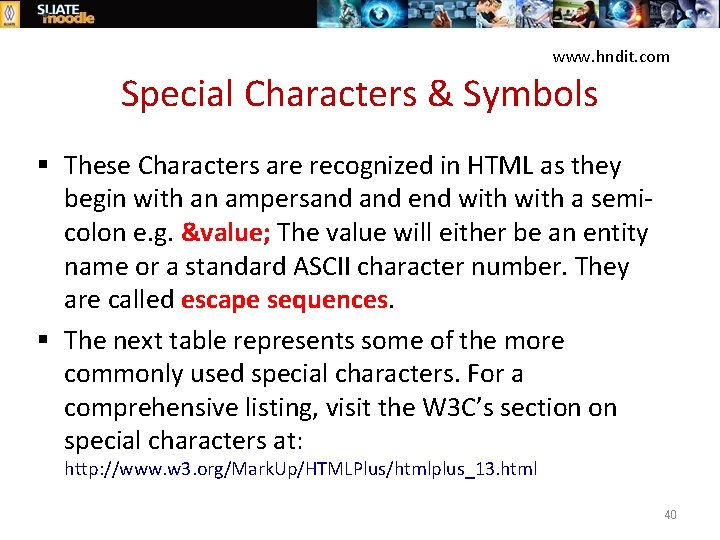 SLIATE moodle

www.hndit.com

Special Characters & Symbols

▪ These Characters are recognized in HTML as they begin with an ampersand and end with with a semi-colon e.g. &value; The value will either be an entity name or a standard ASCII character number. They are called escape sequences.

▪ The next table represents some of the more commonly used special characters. For a comprehensive listing, visit the W3C's section on special characters at: http://www.w3.org/MarkUp/HTMLPlus/htmlplus_13.html

40